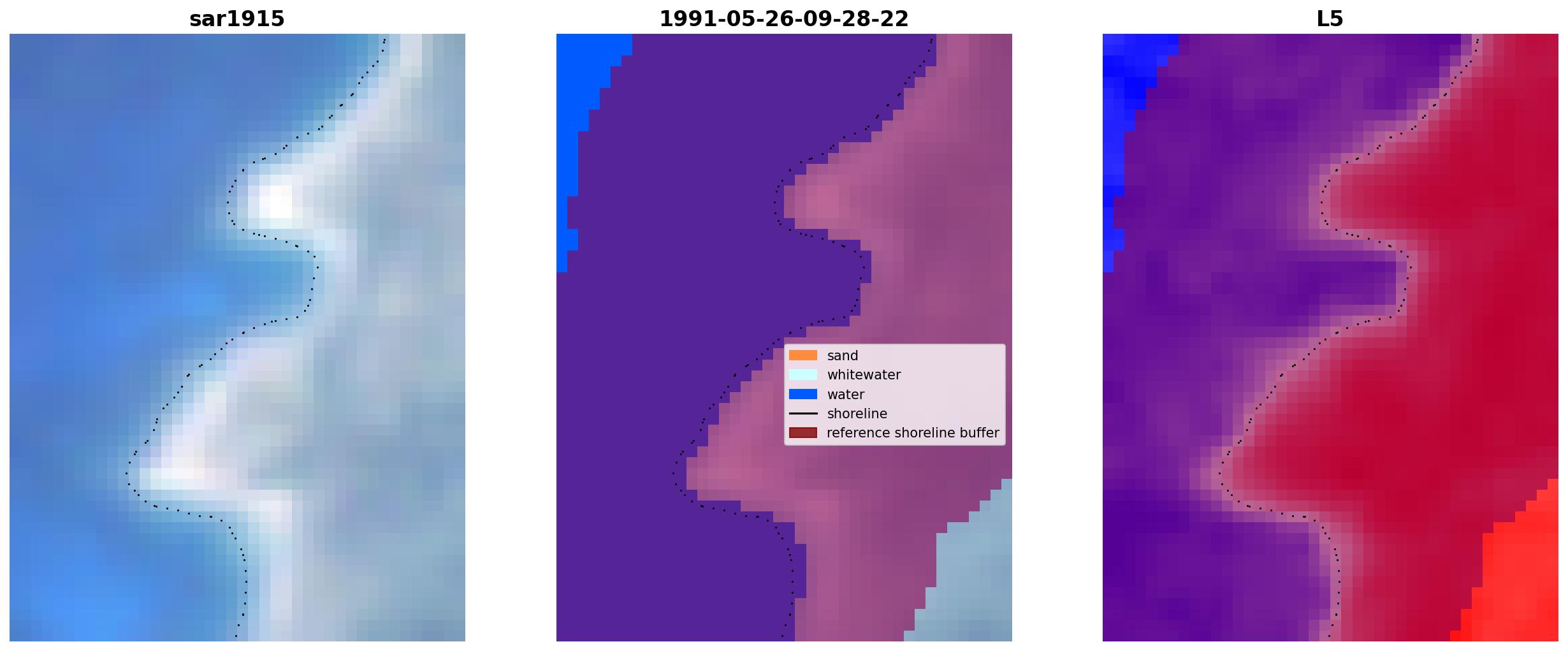 sar1915

1991-05-26-09-28-22

sand
whitewater
water
shoreline
reference shoreline buffer

L5